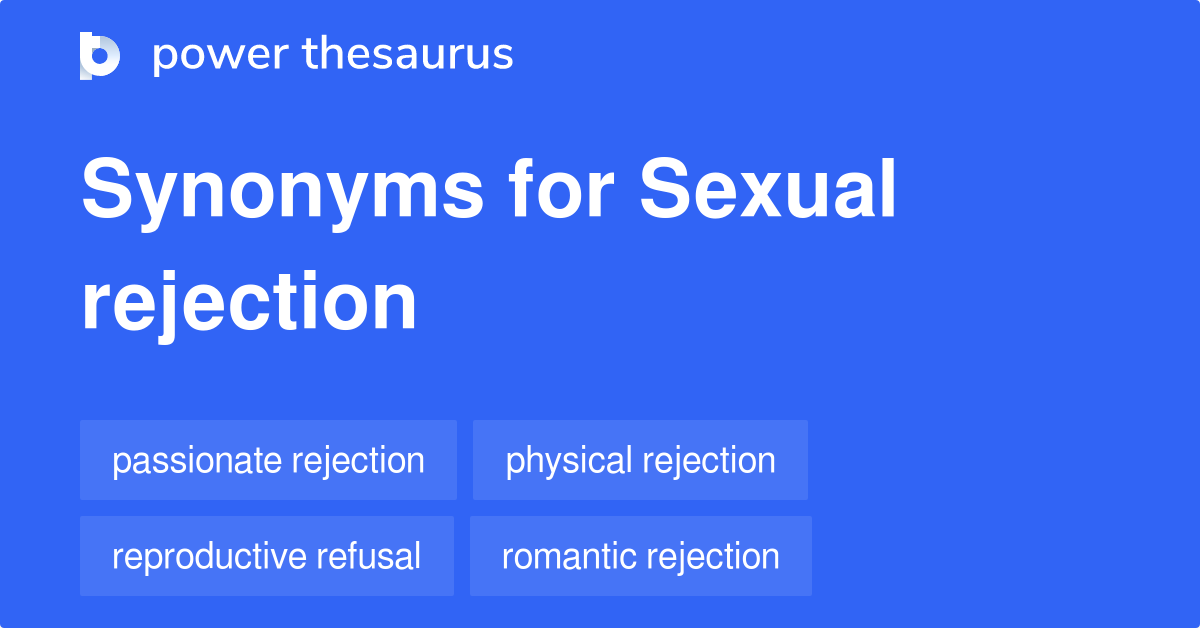 power thesaurus

Synonyms for Sexual rejection

passionate rejection

physical rejection

reproductive refusal

romantic rejection